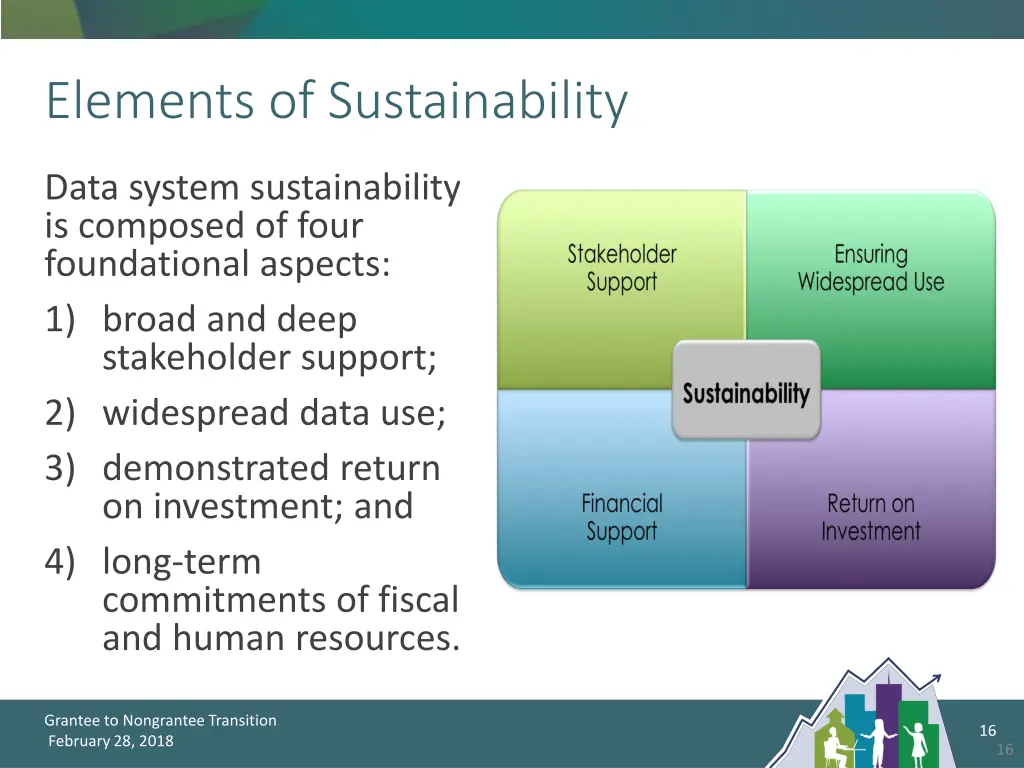 Elements of Sustainability

Data system sustainability is composed of four foundational aspects:

1) broad and deep stakeholder support;
2) widespread data use;
3) demonstrated return on investment; and
4) long-term commitments of fiscal and human resources.

Stakeholder Support

Ensuring Widespread Use

Sustainability

Financial Support

Return on Investment

Grantee to Nongrantee Transition
February 28, 2018

16

16